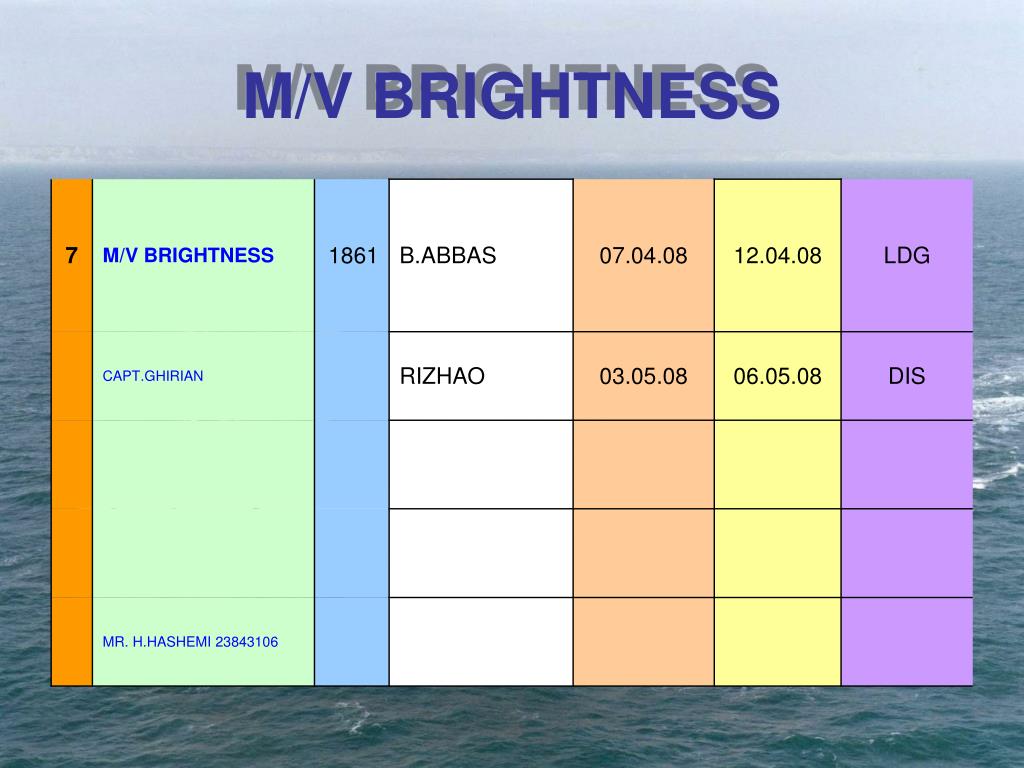 M/V BRIGHTNESS

| 7 | M/V BRIGHTNESS | 1861 | B.ABBAS | 07.04.08 | 12.04.08 | LDG |
|---|---|---|---|---|---|---|
| | CAPT.GHIRIAN | | RIZHAO | 03.05.08 | 06.05.08 | DIS |
| | | | | | | |
| | | | | | | |
| | MR. H.HASHEMI 23843106 | | | | | |